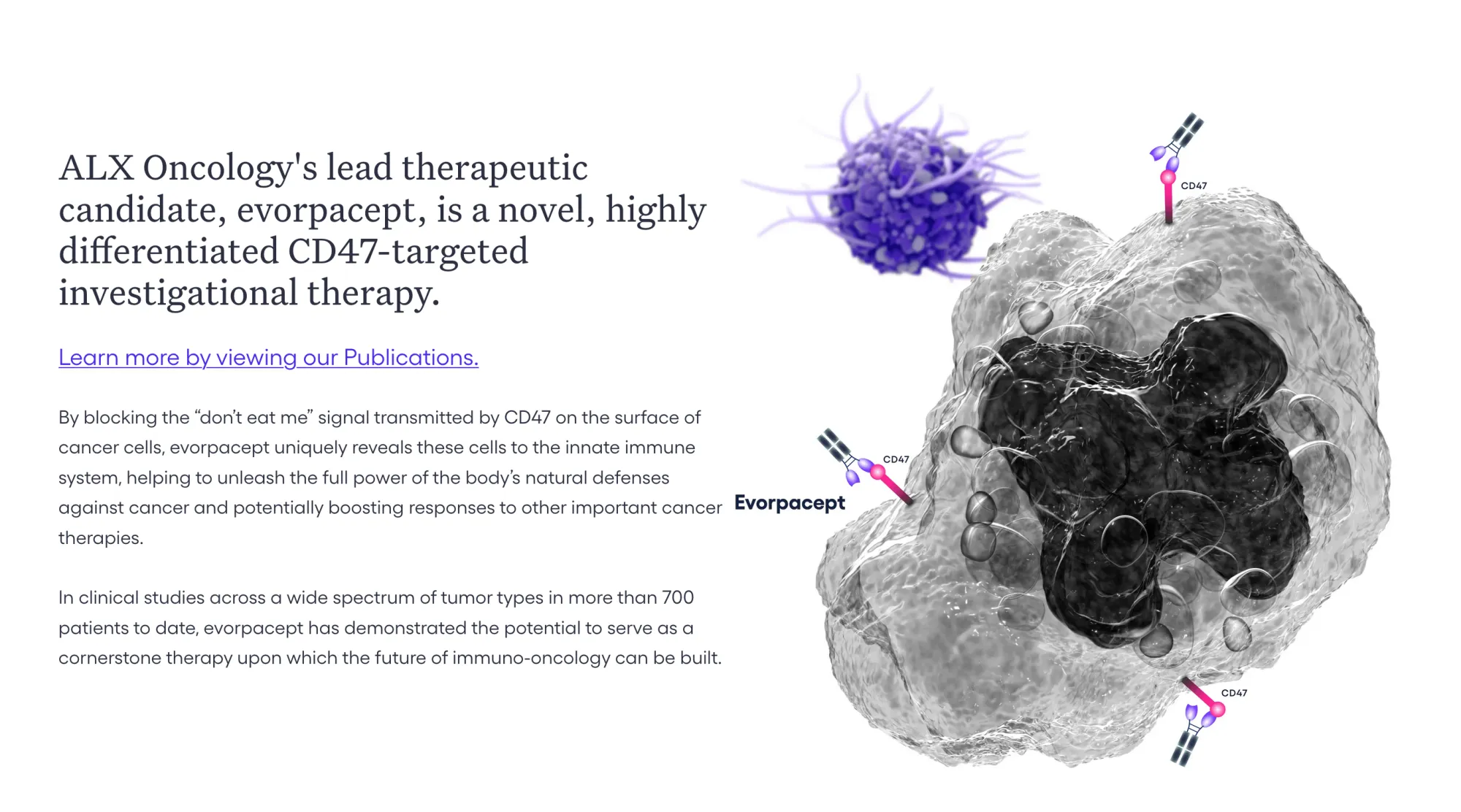 ALX Oncology's lead therapeutic candidate, evorpacept, is a novel, highly differentiated CD47-targeted investigational therapy.

Learn more by viewing our Publications.

By blocking the “don’t eat me” signal transmitted by CD47 on the surface of cancer cells, evorpacept uniquely reveals these cells to the innate immune system, helping to unleash the full power of the body’s natural defenses against cancer and potentially boosting responses to other important cancer therapies.

In clinical studies across a wide spectrum of tumor types in more than 700 patients to date, evorpacept has demonstrated the potential to serve as a cornerstone therapy upon which the future of immuno-oncology can be built.

CD47

CD47

Evorpacept

CD47